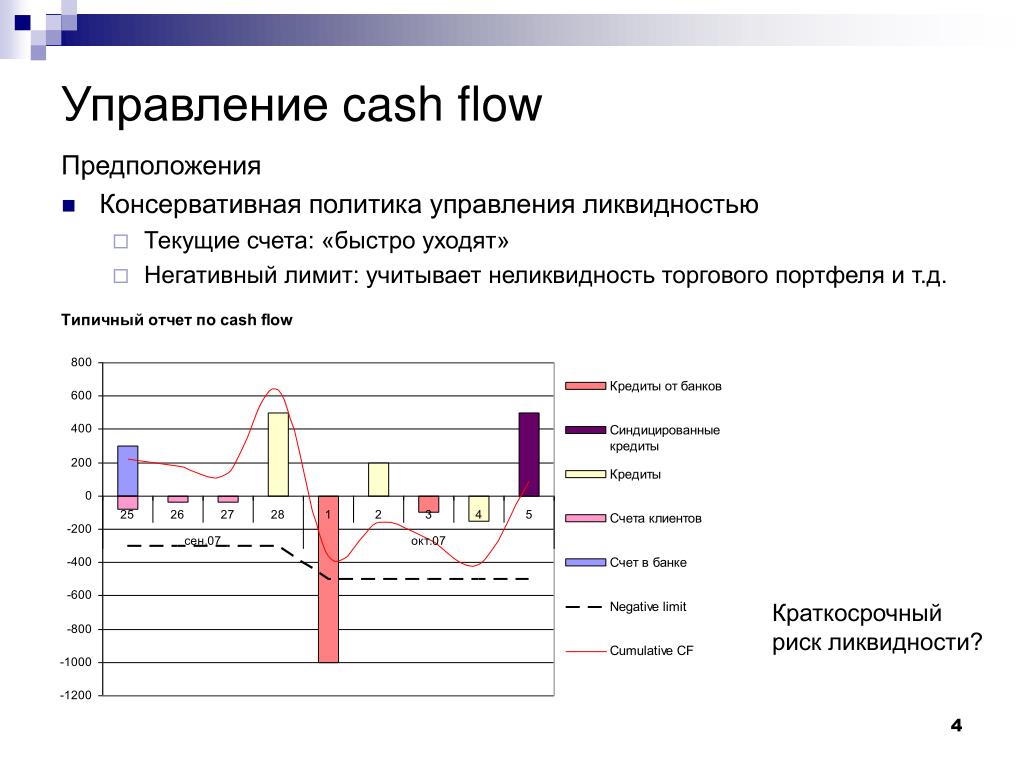 Управление cash flow

Предположения

Консервативная политика управления ликвидностью

Текущие счета: «быстро уходят»

Негативный лимит: учитывает неликвидность торгового портфеля и т.д.

Типичный отчет по cash flow

800
600
400
200
0
-200
-400
-600
-800
-1000
-1200

25 26 27 28 1 2 3 4 5

сен.07 окт.07

Кредиты от банков

Синдицированные кредиты

Кредиты

Счета клиентов

Счет в банке

Negative limit

Cumulative CF

Краткосрочный риск ликвидности?

4